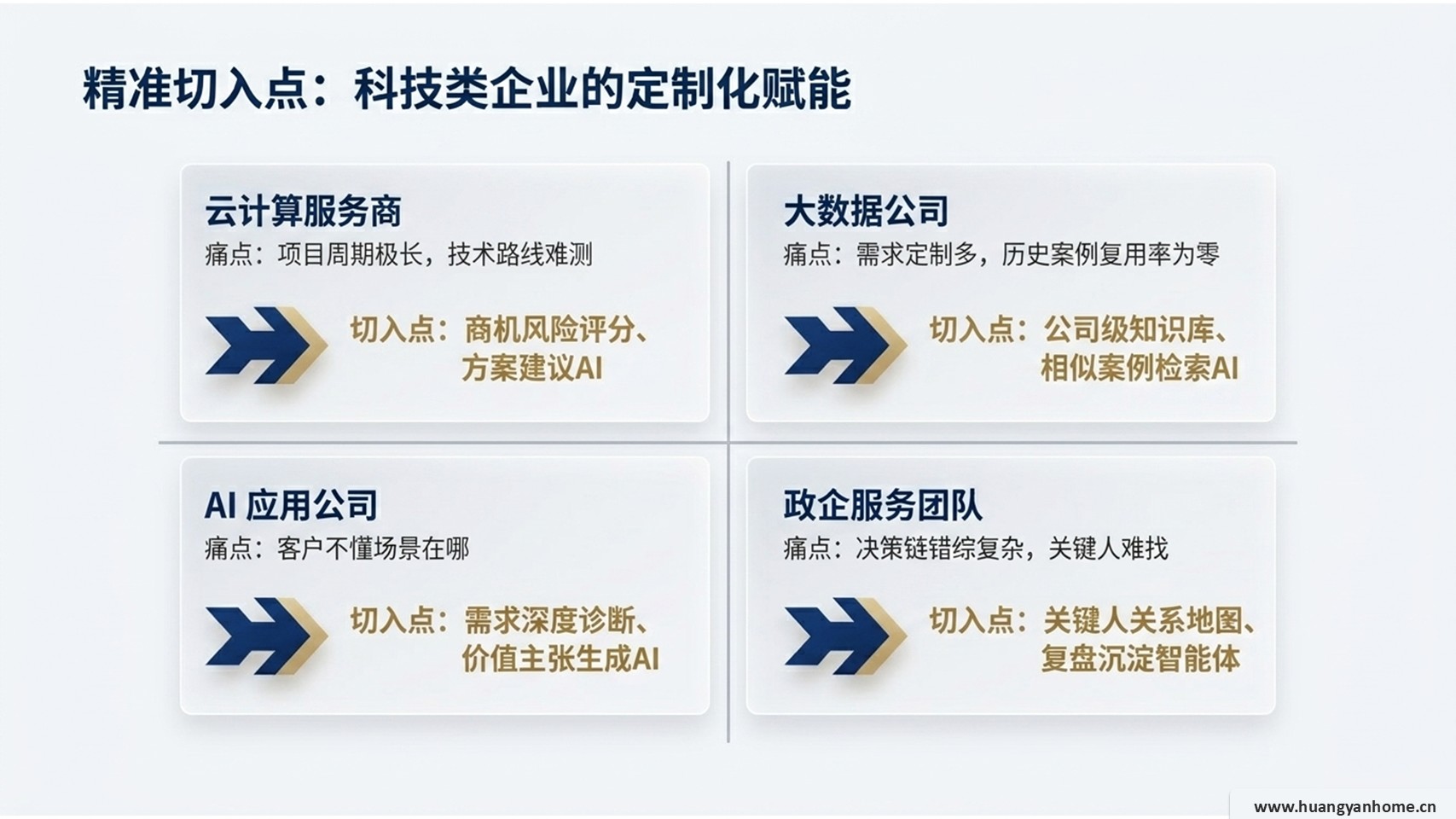 精准切入点：科技类企业的定制化赋能

云计算服务商
痛点：项目周期极长，技术路线难测

切入点：商机风险评分、方案建议AI

大数据公司
痛点：需求定制多，历史案例复用率为零

切入点：公司级知识库、相似案例检索AI

AI 应用公司
痛点：客户不懂场景在哪

切入点：需求深度诊断、价值主张生成AI

政企服务团队
痛点：决策链错综复杂，关键人难找

切入点：关键人关系地图、复盘沉淀智能体

www.huangyanhome.cn